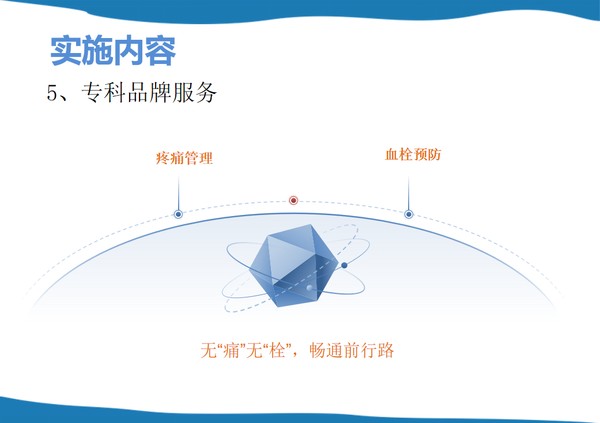 实施内容

5、专科品牌服务

疼痛管理

血栓预防

无“痛”无“栓”，畅通前行路